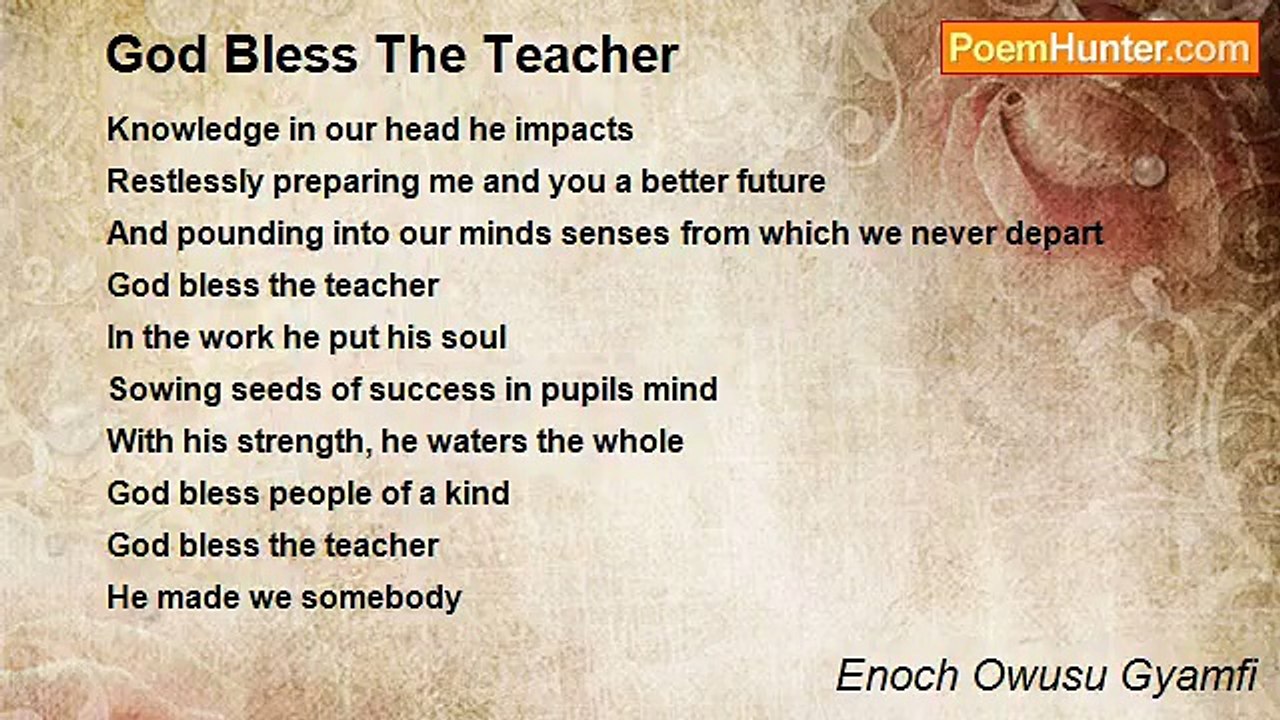 God Bless The Teacher

PoemHunter.com

Knowledge in our head he impacts
Restlessly preparing me and you a better future
And pounding into our minds senses from which we never depart
God bless the teacher
In the work he put his soul
Sowing seeds of success in pupils mind
With his strength, he waters the whole
God bless people of a kind
God bless the teacher
He made we somebody

Enoch Owusu Gyamfi